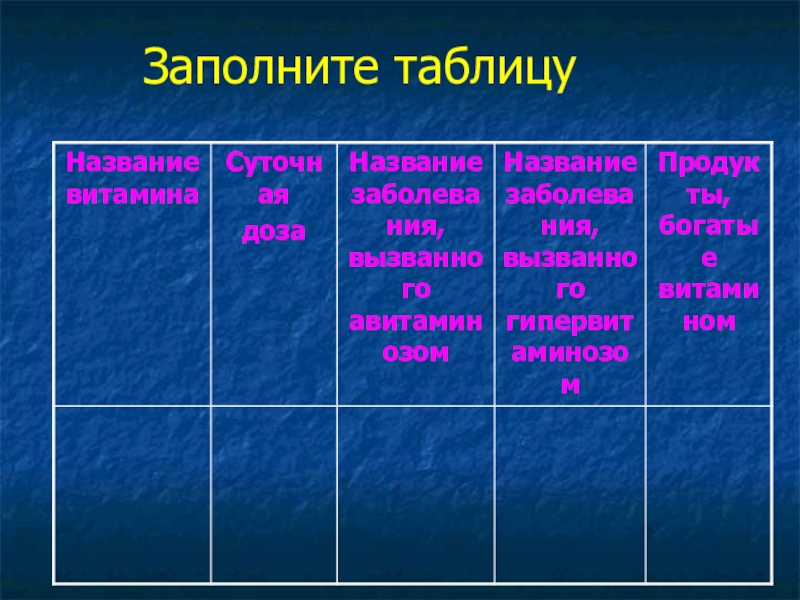 Заполните таблицу

| Название витамина | Суточная доза | Название заболевания, вызванного авитаминозом | Название заболевания, вызванного гипервитаминозом | Продукты, богатые витамином |
|---|---|---|---|---|
| | | | | |